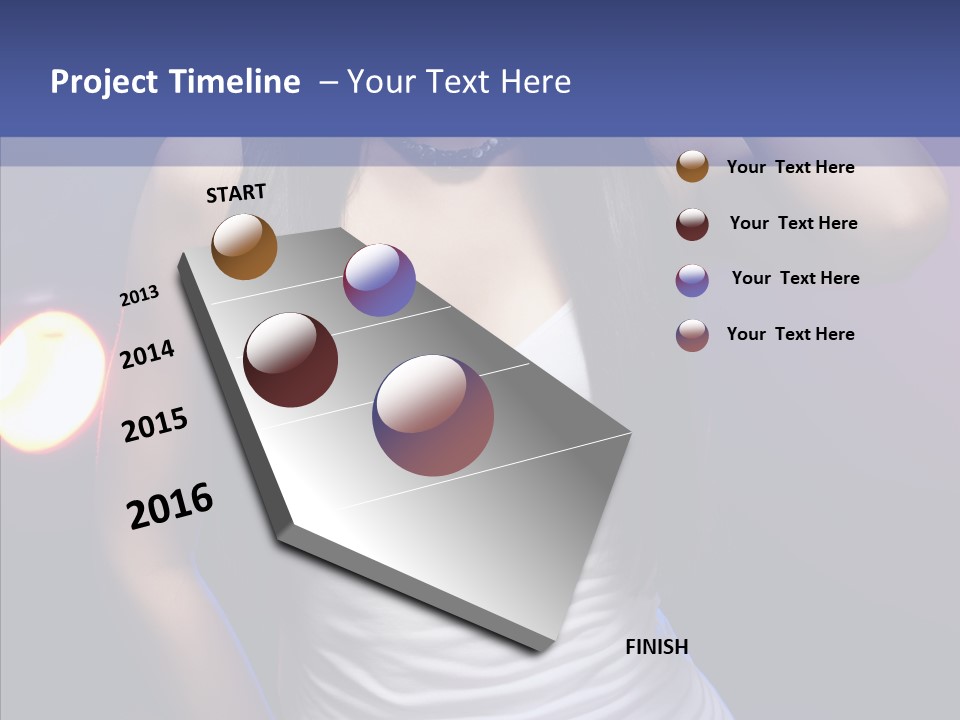 Project Timeline – Your Text Here

START

2013

2014

2015

2016

FINISH

Your Text Here

Your Text Here

Your Text Here

Your Text Here